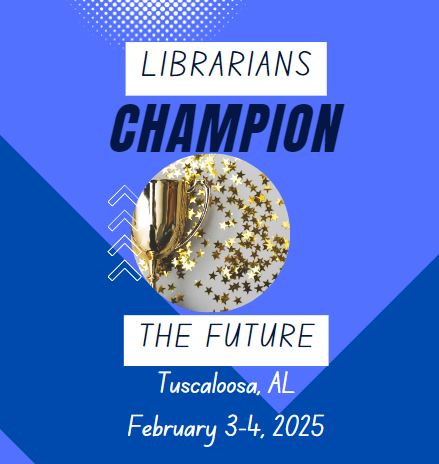 LIBRARIANS
CHAMPION
THE FUTURE
Tuscaloosa, AL
February 3-4, 2025